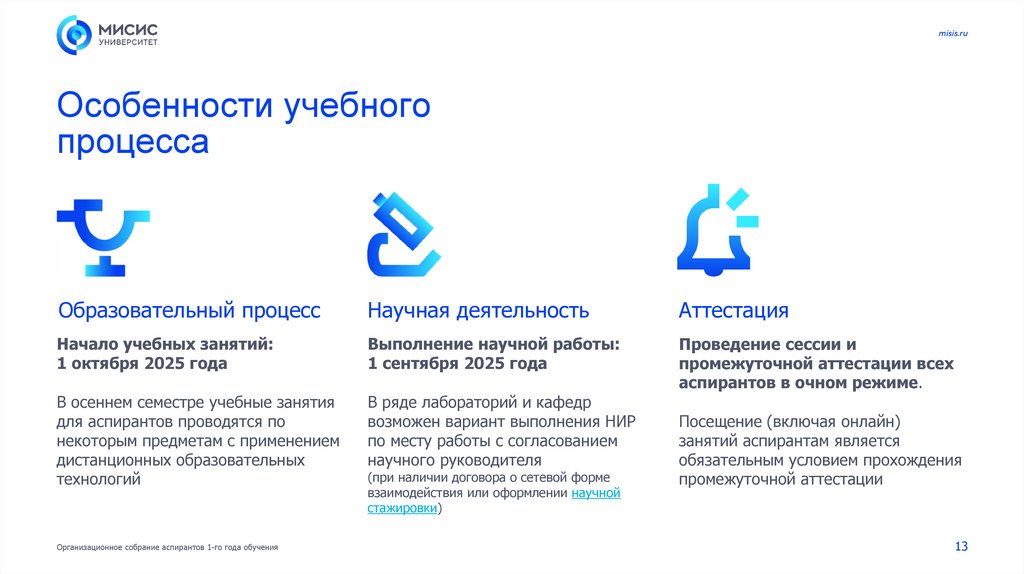 МИСИС
УНИВЕРСИТЕТ

misis.ru

Особенности учебного процесса

Образовательный процесс

Начало учебных занятий: 1 октября 2025 года

В осеннем семестре учебные занятия для аспирантов проводятся по некоторым предметам с применением дистанционных образовательных технологий

Научная деятельность

Выполнение научной работы: 1 сентября 2025 года

В ряде лабораторий и кафедр возможен вариант выполнения НИР по месту работы с согласованием научного руководителя
(при наличии договора о сетевой форме взаимодействия или оформлении научной стажировки)

Аттестация

Проведение сессии и промежуточной аттестации всех аспирантов в очном режиме.

Посещение (включая онлайн) занятий аспирантам является обязательным условием прохождения промежуточной аттестации

Организационное собрание аспирантов 1-го года обучения

13